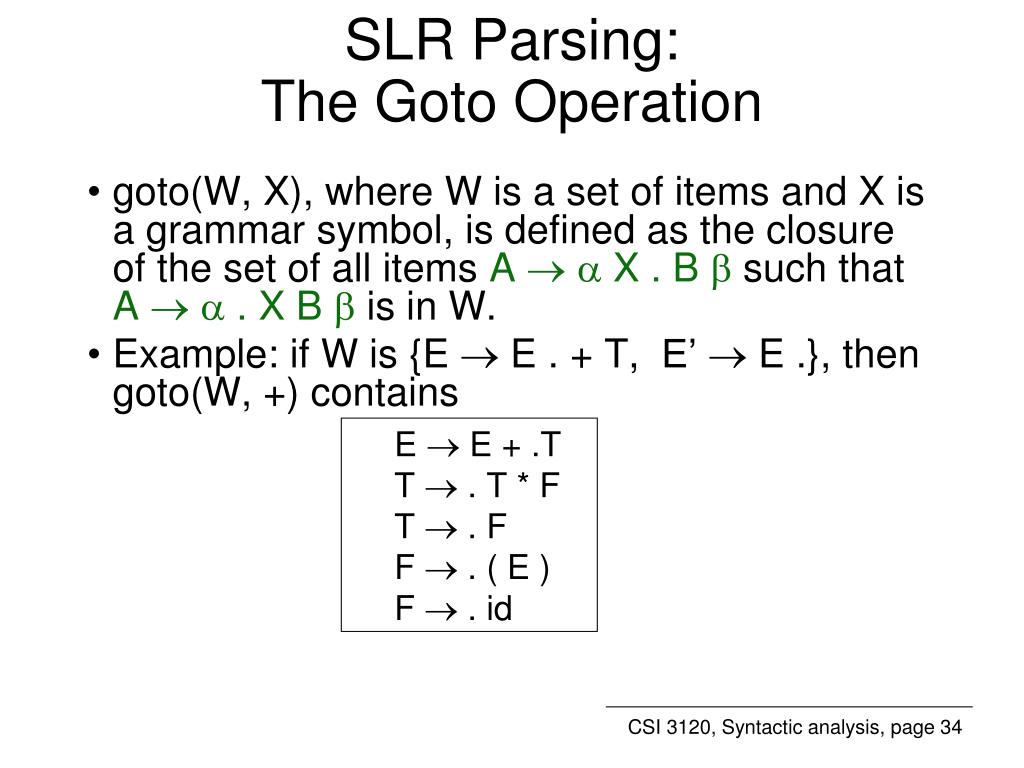 SLR Parsing:
The Goto Operation

• goto(W, X), where W is a set of items and X is a grammar symbol, is defined as the closure of the set of all items $A \rightarrow \alpha$ X . B $\beta$ such that $A \rightarrow \alpha$ . X B $\beta$ is in W.

• Example: if W is {E $\rightarrow$ E . + T, E' $\rightarrow$ E .}, then goto(W, +) contains

E $\rightarrow$ E + .T
T $\rightarrow$ . T * F
T $\rightarrow$ . F
F $\rightarrow$ . ( E )
F $\rightarrow$ . id

CSI 3120, Syntactic analysis, page 34